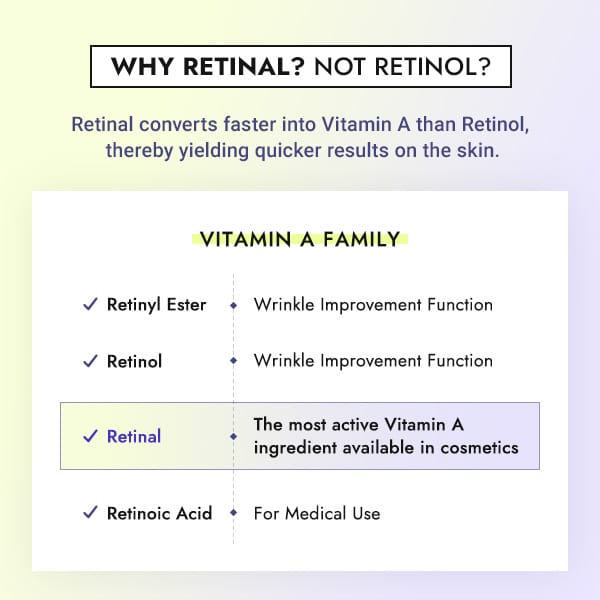 WHY RETINAL? NOT RETINOL?

Retinal converts faster into Vitamin A than Retinol, thereby yielding quicker results on the skin.

VITAMIN A FAMILY

| | |
|---|---|
| ✓ Retinyl Ester | Wrinkle Improvement Function |
| ✓ Retinol | Wrinkle Improvement Function |
| ✓ Retinal | The most active Vitamin A ingredient available in cosmetics |
| ✓ Retinoic Acid | For Medical Use |